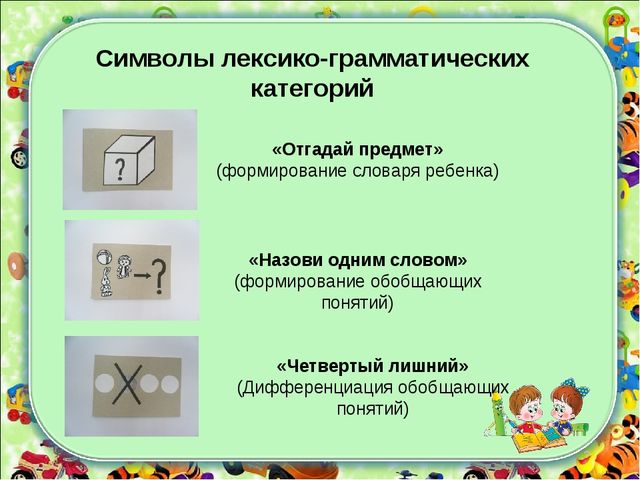 Символы лексико-грамматических категорий

?

«Отгадай предмет»
(формирование словаря ребенка)

?

«Назови одним словом»
(формирование обобщающих понятий)

«Четвертый лишний»
(Дифференциация обобщающих понятий)